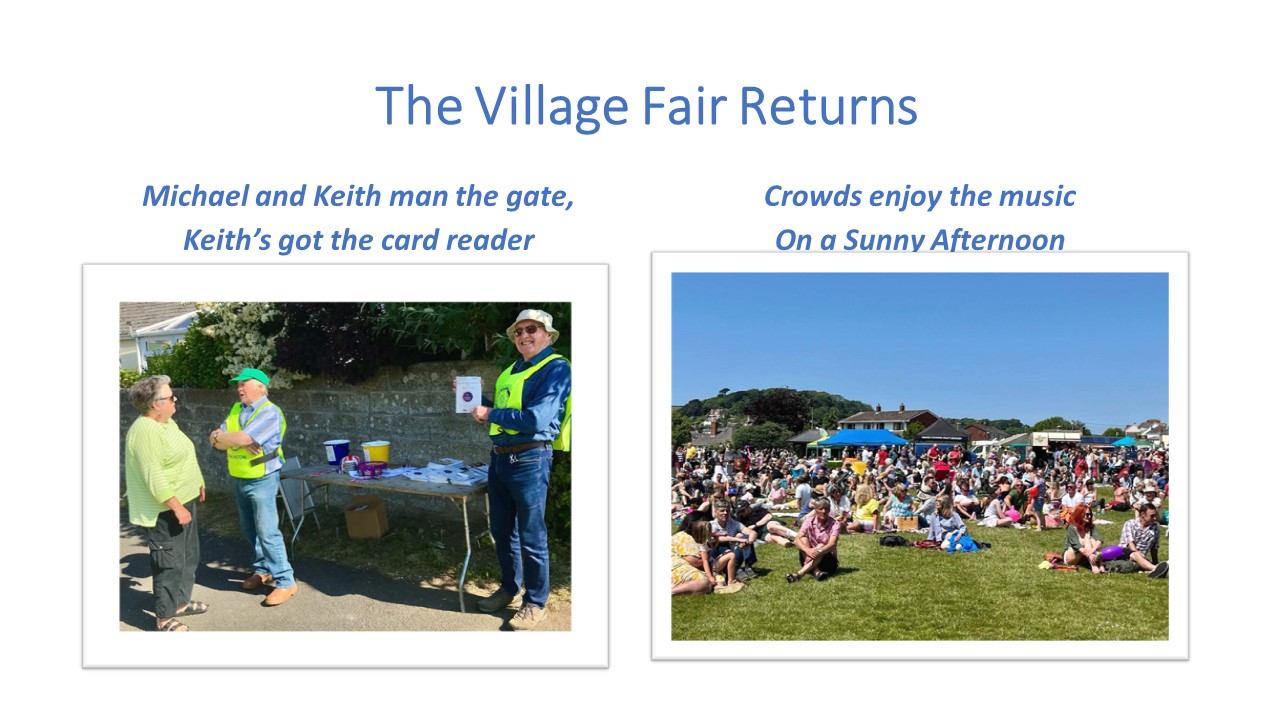 The Village Fair Returns

Michael and Keith man the gate,
Keith's got the card reader

Crowds enjoy the music
On a Sunny Afternoon